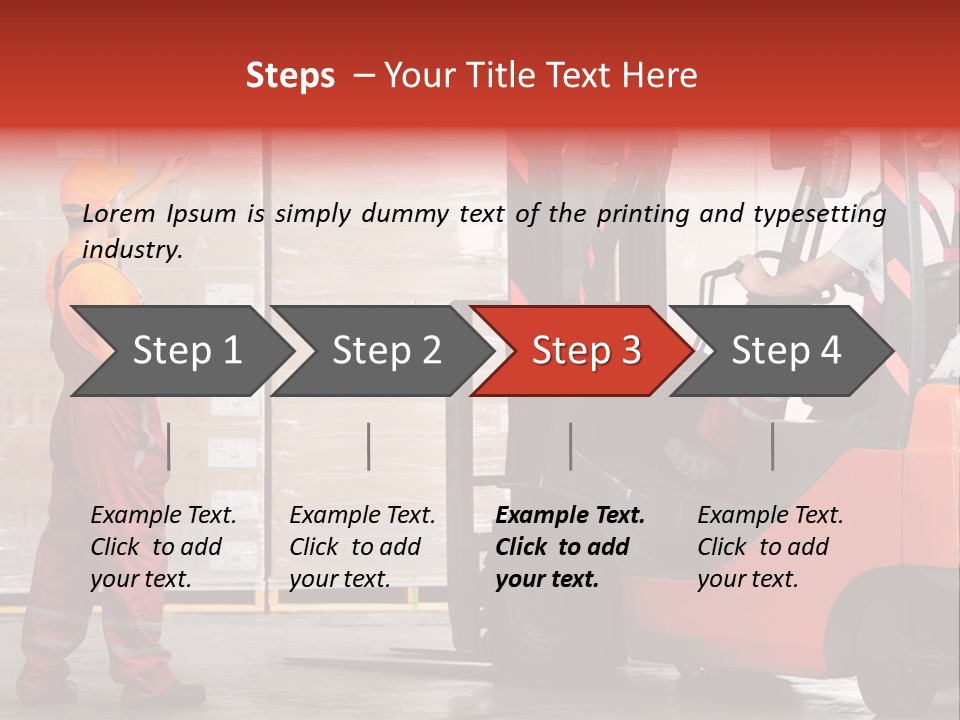 Steps – Your Title Text Here

Lorem Ipsum is simply dummy text of the printing and typesetting industry.

Step 1

Step 2

Step 3

Step 4

Example Text. Click to add your text.

Example Text. Click to add your text.

Example Text. Click to add your text.

Example Text. Click to add your text.